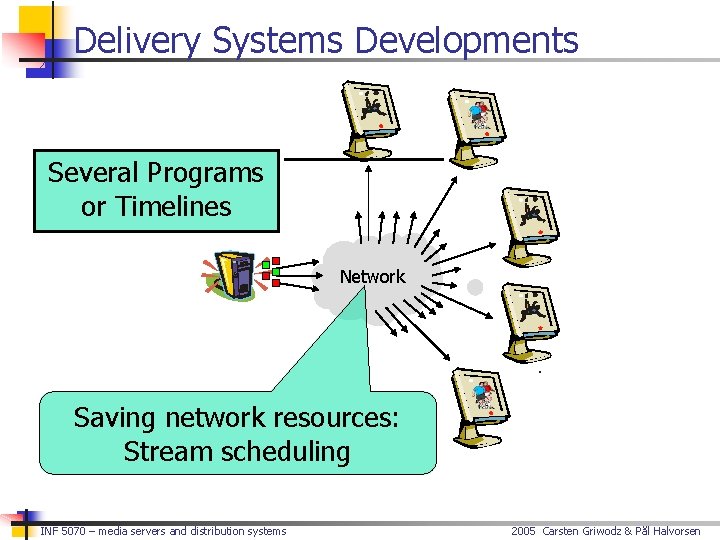 Delivery Systems Developments

Several Programs or Timelines

Network

Saving network resources: Stream scheduling

INF 5070 – media servers and distribution systems

2005 Carsten Griwodz & Pål Halvorsen